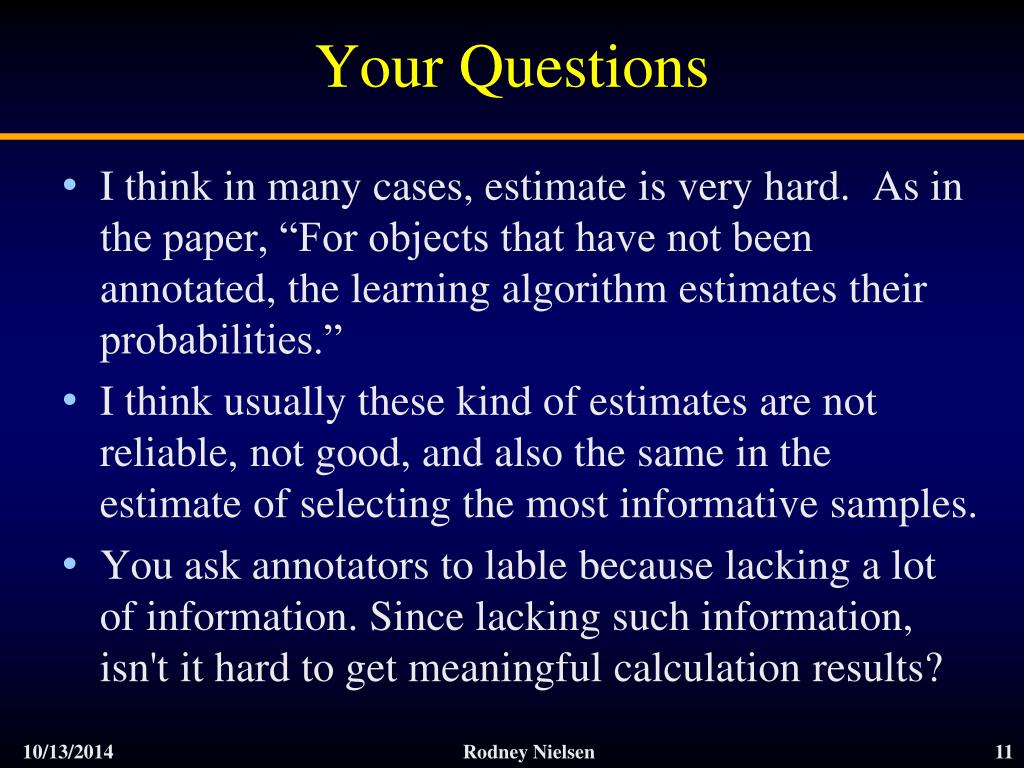 Your Questions

• I think in many cases, estimate is very hard.  As in the paper, “For objects that have not been annotated, the learning algorithm estimates their probabilities.”

• I think usually these kind of estimates are not reliable, not good, and also the same in the estimate of selecting the most informative samples.

• You ask annotators to lable because lacking a lot of information. Since lacking such information, isn't it hard to get meaningful calculation results?

10/13/2014

Rodney Nielsen

11